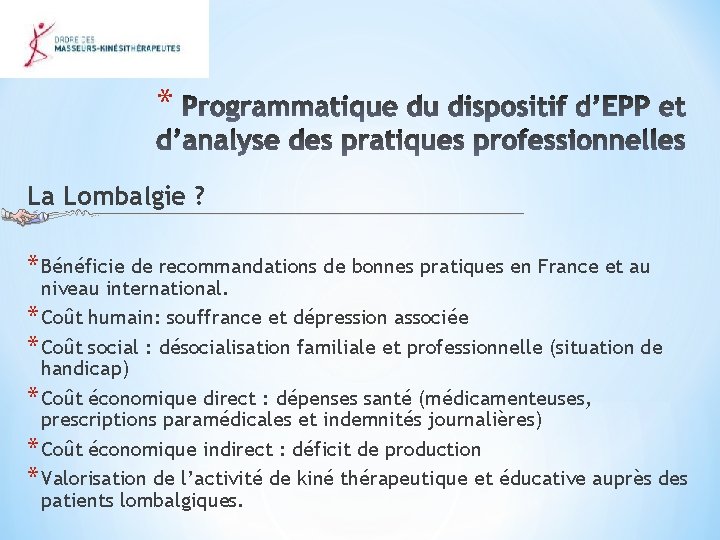 ORDRE DES
MASSEURS-KINÉSITHÉRAPEUTES

* Programmatique du dispositif d'EPP et d'analyse des pratiques professionnelles

La Lombalgie ?

* Bénéficie de recommandations de bonnes pratiques en France et au niveau international.
* Coût humain: souffrance et dépression associée
* Coût social : désocialisation familiale et professionnelle (situation de handicap)
* Coût économique direct : dépenses santé (médicamenteuses, prescriptions paramédicales et indemnités journalières)
* Coût économique indirect : déficit de production
* Valorisation de l'activité de kiné thérapeutique et éducative auprès des patients lombalgiques.